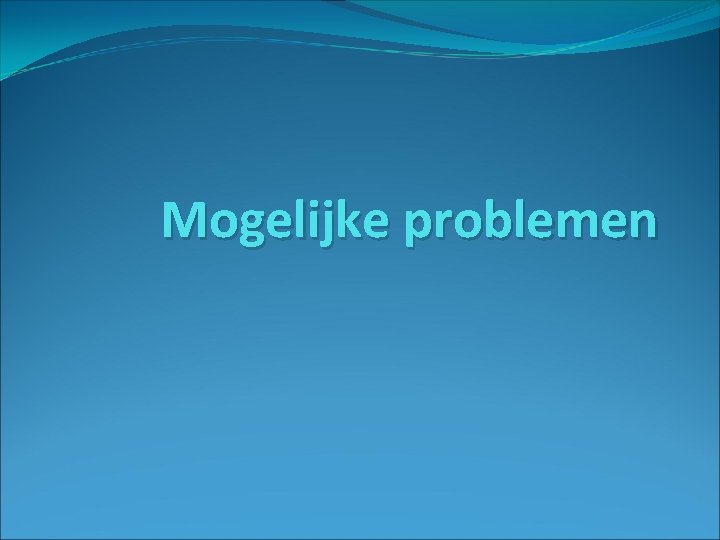 Mogelijke problemen